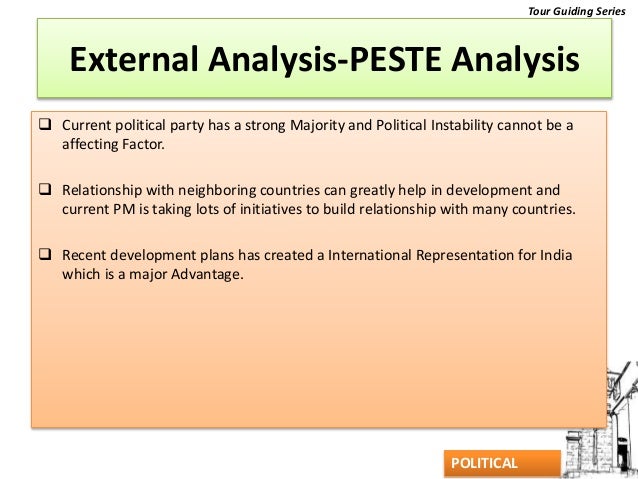 Tour Guiding Series

External Analysis-PESTE Analysis

❑ Current political party has a strong Majority and Political Instability cannot be a affecting Factor.

❑ Relationship with neighboring countries can greatly help in development and current PM is taking lots of initiatives to build relationship with many countries.

❑ Recent development plans has created a International Representation for India which is a major Advantage.

POLITICAL